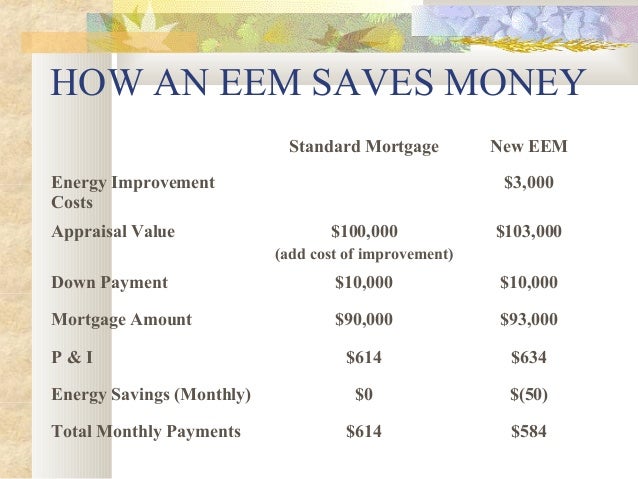 HOW AN EEM SAVES MONEY

| | Standard Mortgage | New EEM |
|---|---|---|
| Energy Improvement Costs | | \$3,000 |
| Appraisal Value | \$100,000 (add cost of improvement) | \$103,000 |
| Down Payment | \$10,000 | \$10,000 |
| Mortgage Amount | \$90,000 | \$93,000 |
| P & I | \$614 | \$634 |
| Energy Savings (Monthly) | \$0 | \$(50) |
| Total Monthly Payments | \$614 | \$584 |